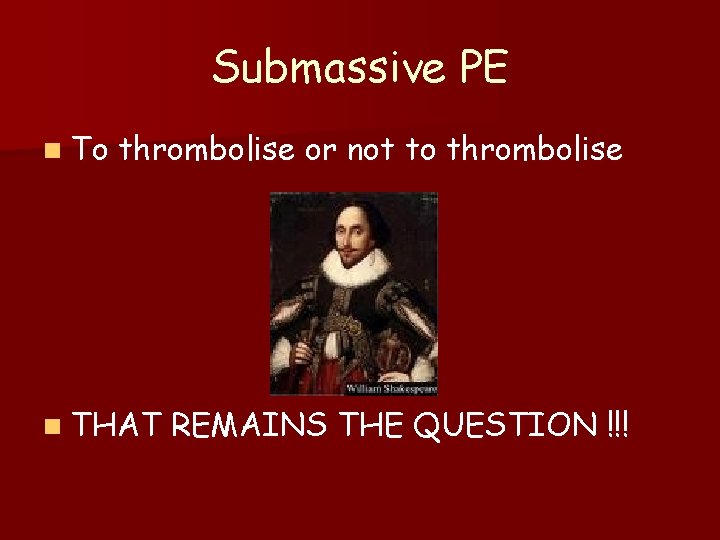 Submassive PE

To thrombolise or not to thrombolise

William Shakespeare

THAT REMAINS THE QUESTION !!!